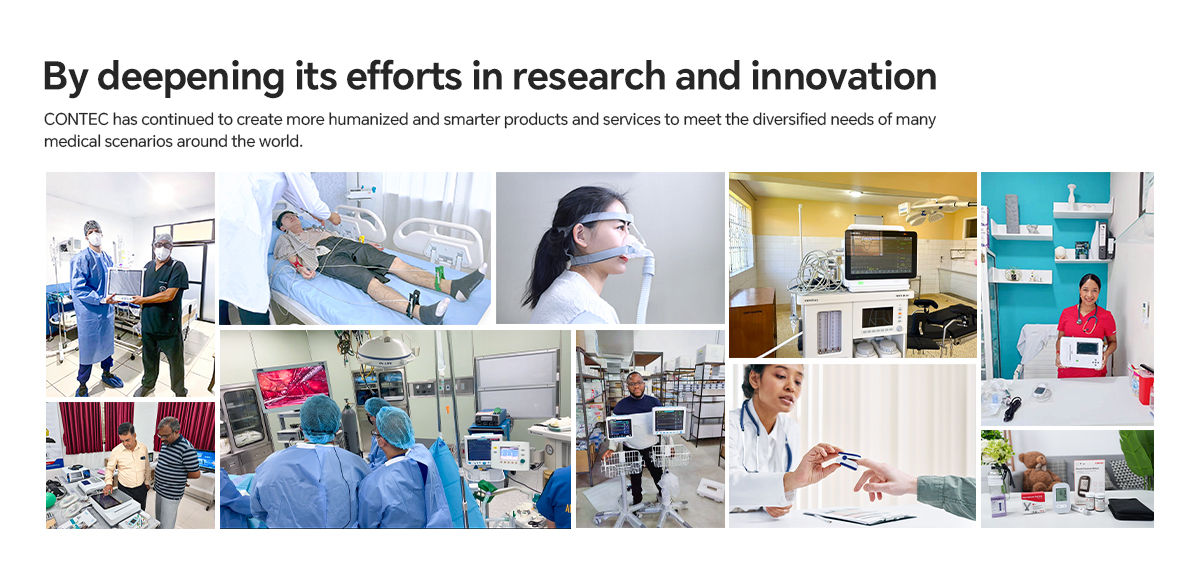 By deepening its efforts in research and innovation

CONTEC has continued to create more humanized and smarter products and services to meet the diversified needs of many medical scenarios around the world.